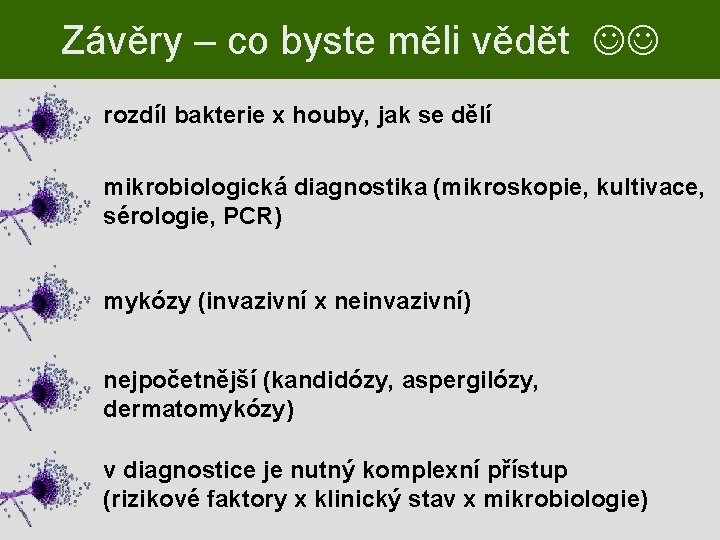 Závěry – co byste měli vědět ☺☺

rozdíl bakterie x houby, jak se dělí

mikrobiologická diagnostika (mikroskopie, kultivace, sérologie, PCR)

mykózy (invazivní x neinvazivní)

nejpočetnější (kandidózy, aspergilózy, dermatomykózy)

v diagnostice je nutný komplexní přístup (rizikové faktory x klinický stav x mikrobiologie)